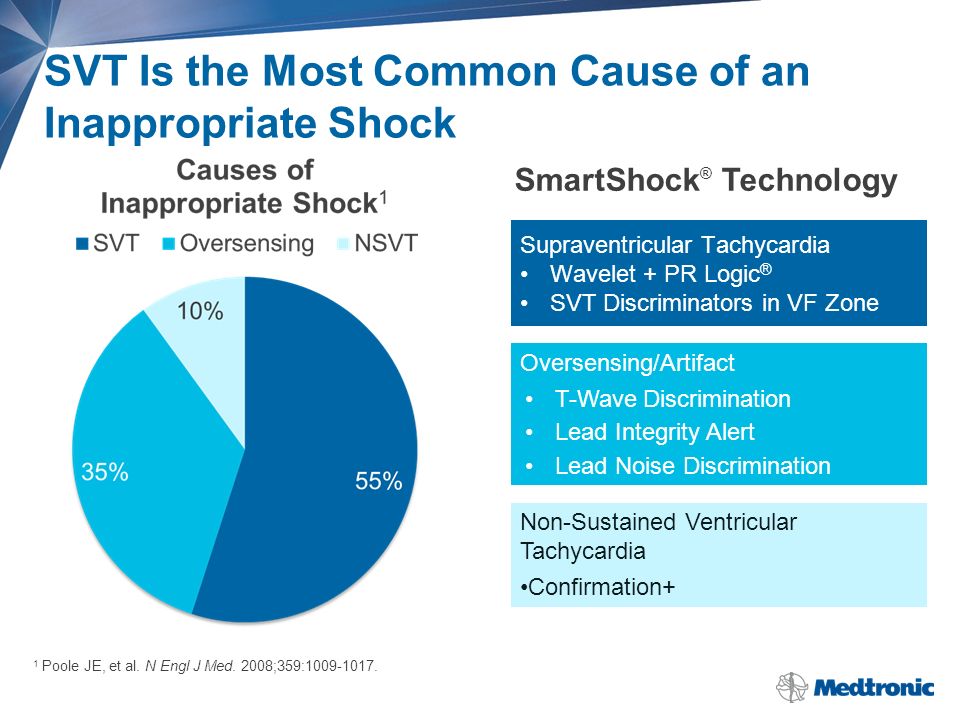 SVT Is the Most Common Cause of an Inappropriate Shock

Causes of Inappropriate Shock$^1$

SVT Oversensing NSVT

10%

35%

55%

SmartShock® Technology

Supraventricular Tachycardia
• Wavelet + PR Logic®
• SVT Discriminators in VF Zone

Oversensing/Artifact
• T-Wave Discrimination
• Lead Integrity Alert
• Lead Noise Discrimination

Non-Sustained Ventricular Tachycardia
•Confirmation+

$^1$ Poole JE, et al. N Engl J Med. 2008;359:1009-1017.

Medtronic